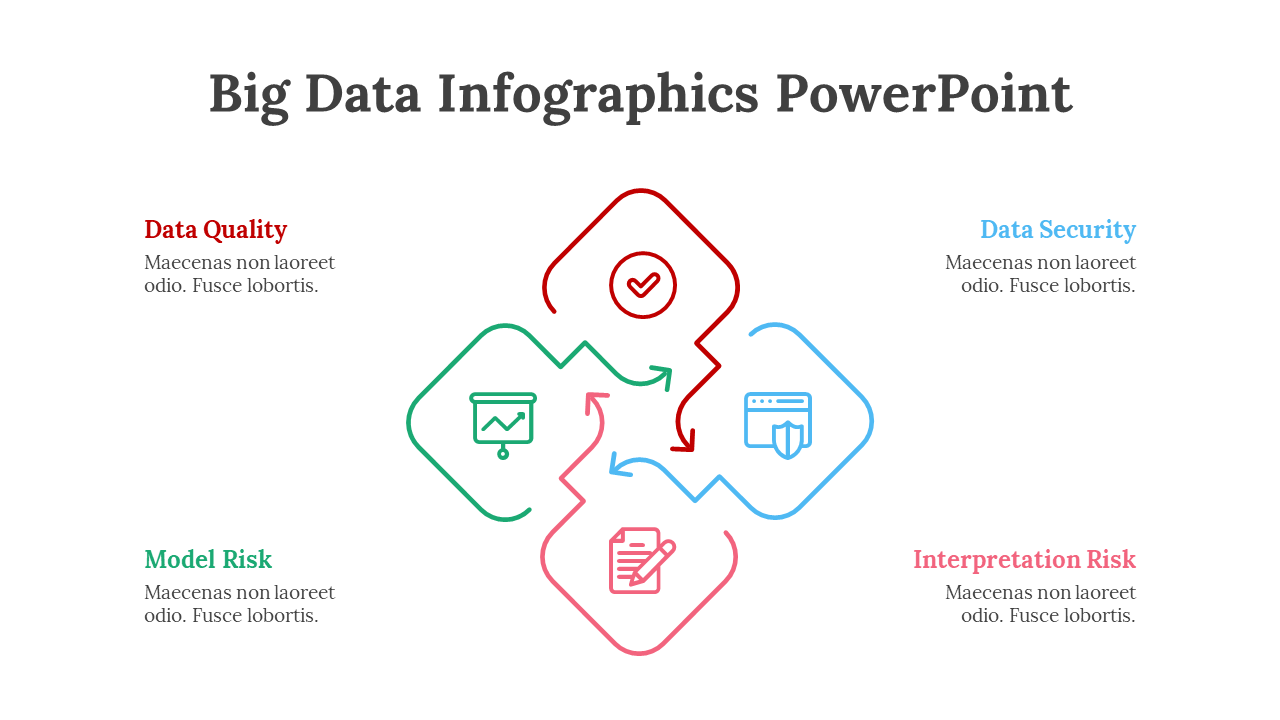 Big Data Infographics PowerPoint

Data Quality
Maecenas non laoreet odio. Fusce lobortis.

Data Security
Maecenas non laoreet odio. Fusce lobortis.

Model Risk
Maecenas non laoreet odio. Fusce lobortis.

Interpretation Risk
Maecenas non laoreet odio. Fusce lobortis.